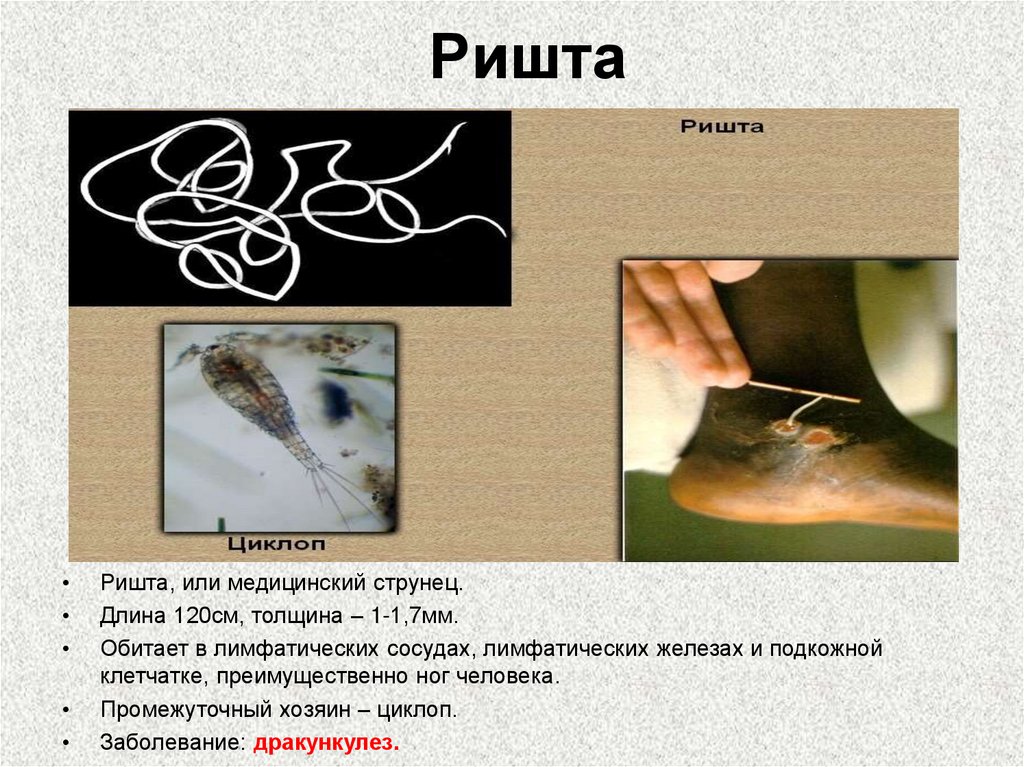 Ришта

Ришта

Циклоп

• Ришта, или медицинский струнец.
• Длина 120см, толщина – 1-1,7мм.
• Обитает в лимфатических сосудах, лимфатических железах и подкожной клетчатке, преимущественно ног человека.
• Промежуточный хозяин – циклоп.
• Заболевание: дракункулез.